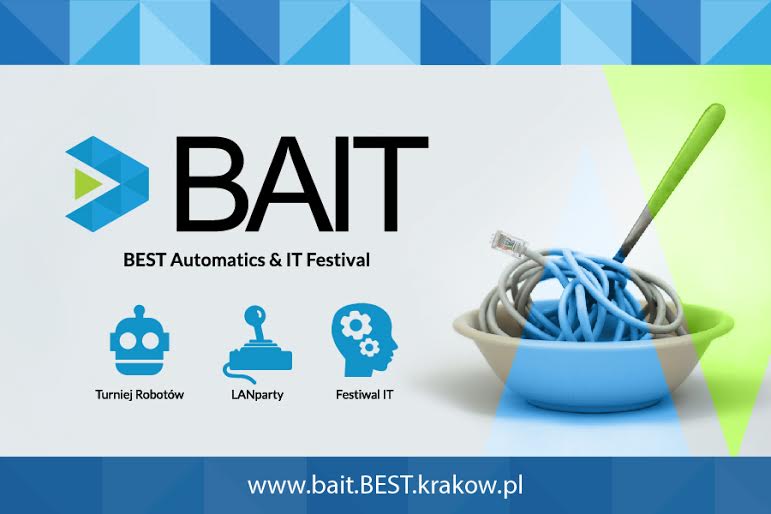 BAIT

BEST Automatics & IT Festival

Turniej Robotów

LANparty

Festiwal IT

www.bait.BEST.krakow.pl